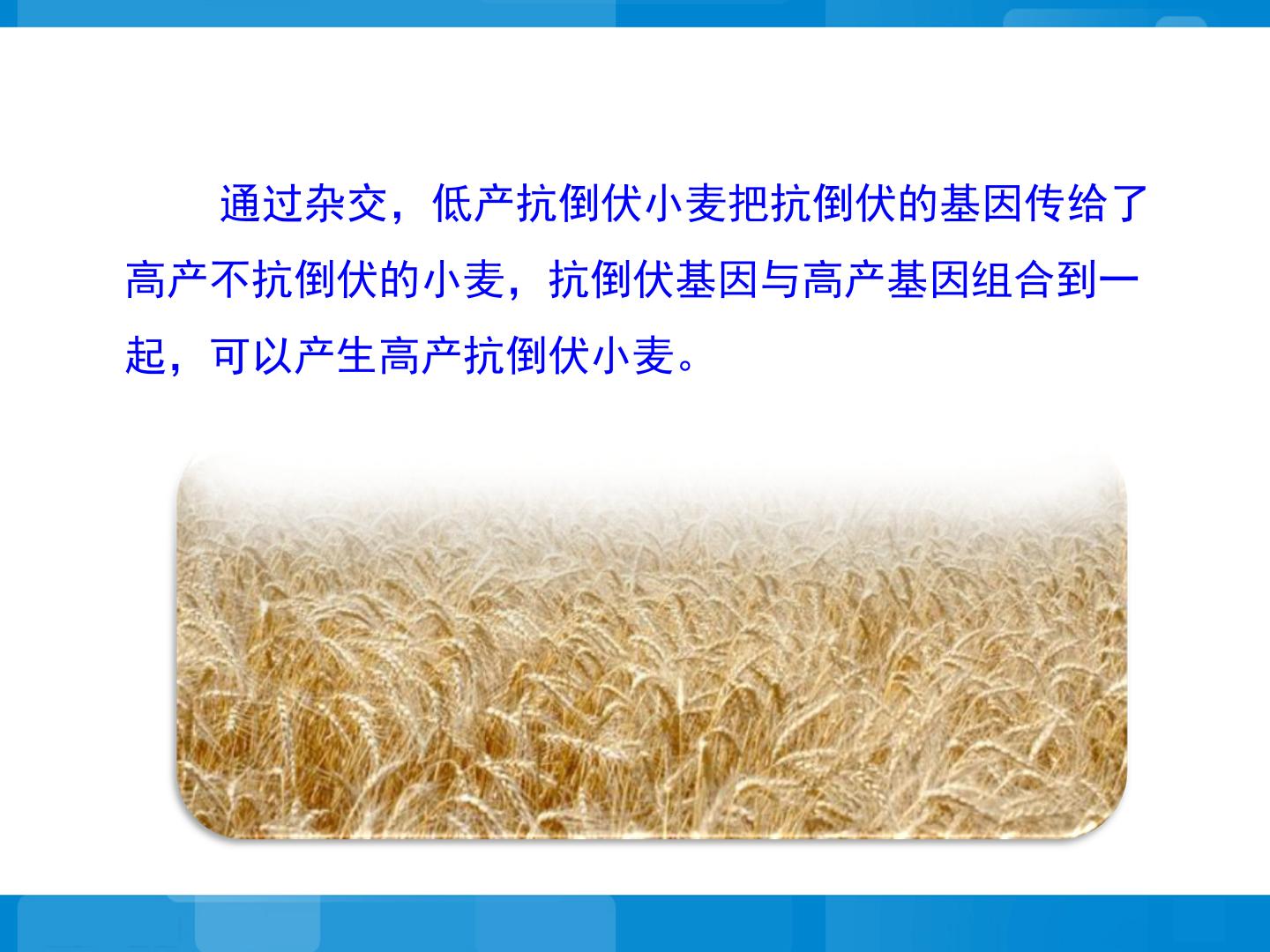 通过杂交，低产抗倒伏小麦把抗倒伏的基因传给了高产不抗倒伏的小麦，抗倒伏基因与高产基因组合到一起，可以产生高产抗倒伏小麦。